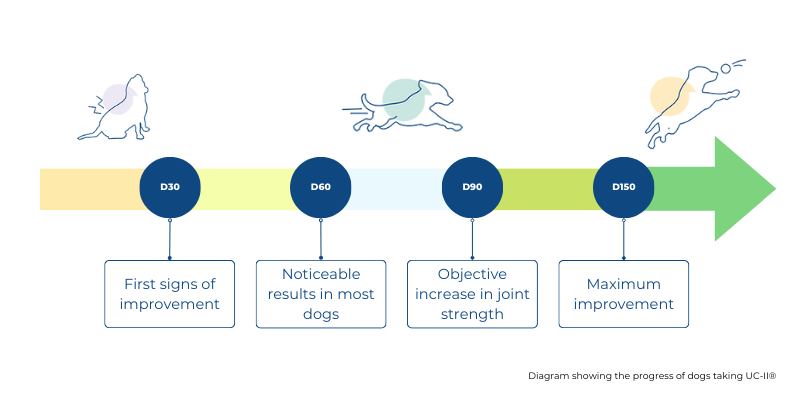 D30

D60

D90

D150

First signs of improvement

Noticeable results in most dogs

Objective increase in joint strength

Maximum improvement

Diagram showing the progress of dogs taking UC-II®